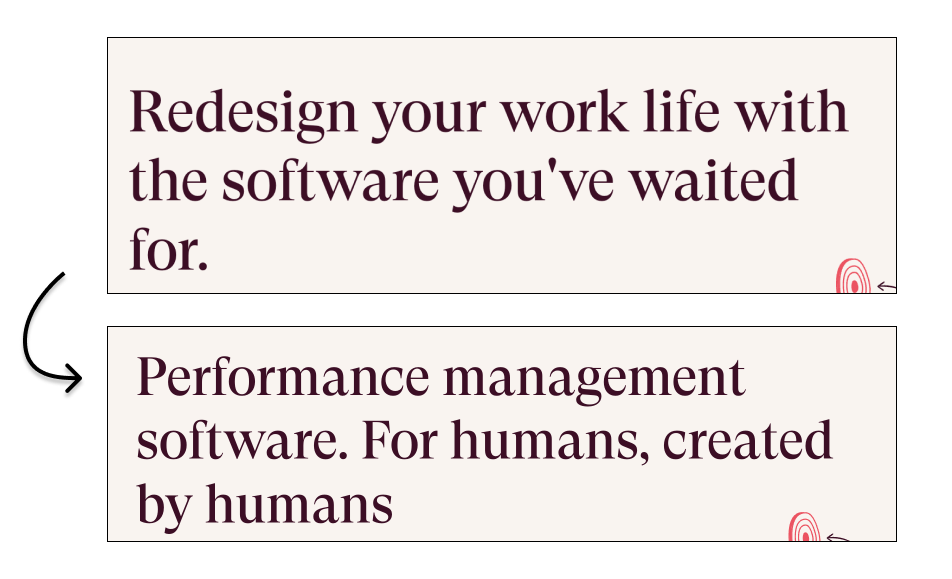 Redesign your work life with the software you've waited for.

Performance management software. For humans, created by humans